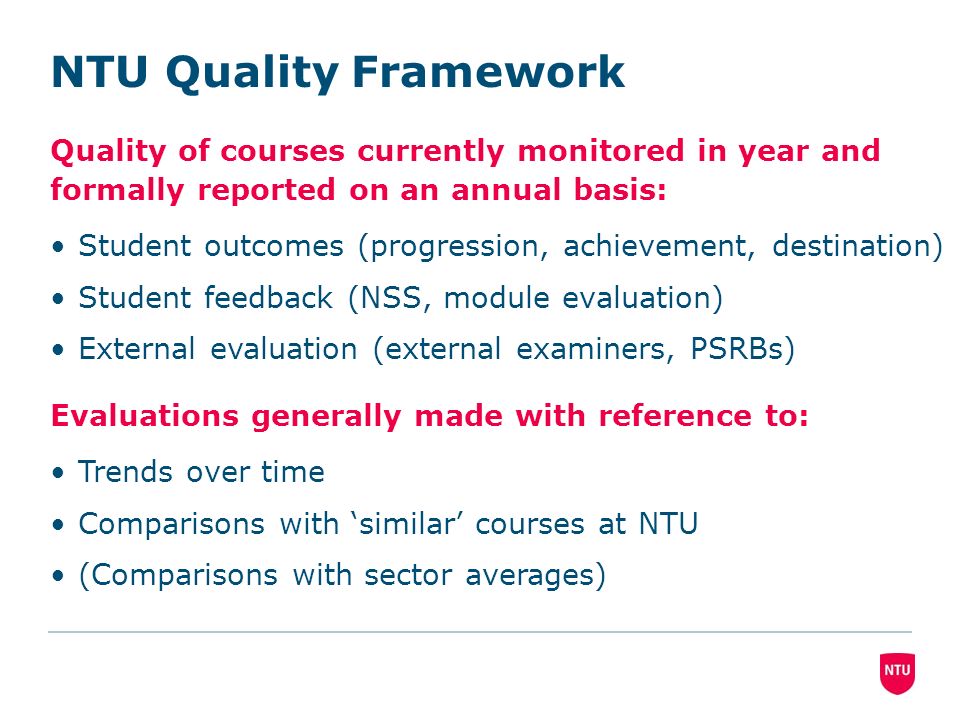 NTU Quality Framework

Quality of courses currently monitored in year and formally reported on an annual basis:

• Student outcomes (progression, achievement, destination)
• Student feedback (NSS, module evaluation)
• External evaluation (external examiners, PSRBs)

Evaluations generally made with reference to:

• Trends over time
• Comparisons with ‘similar’ courses at NTU
• (Comparisons with sector averages)

NTU